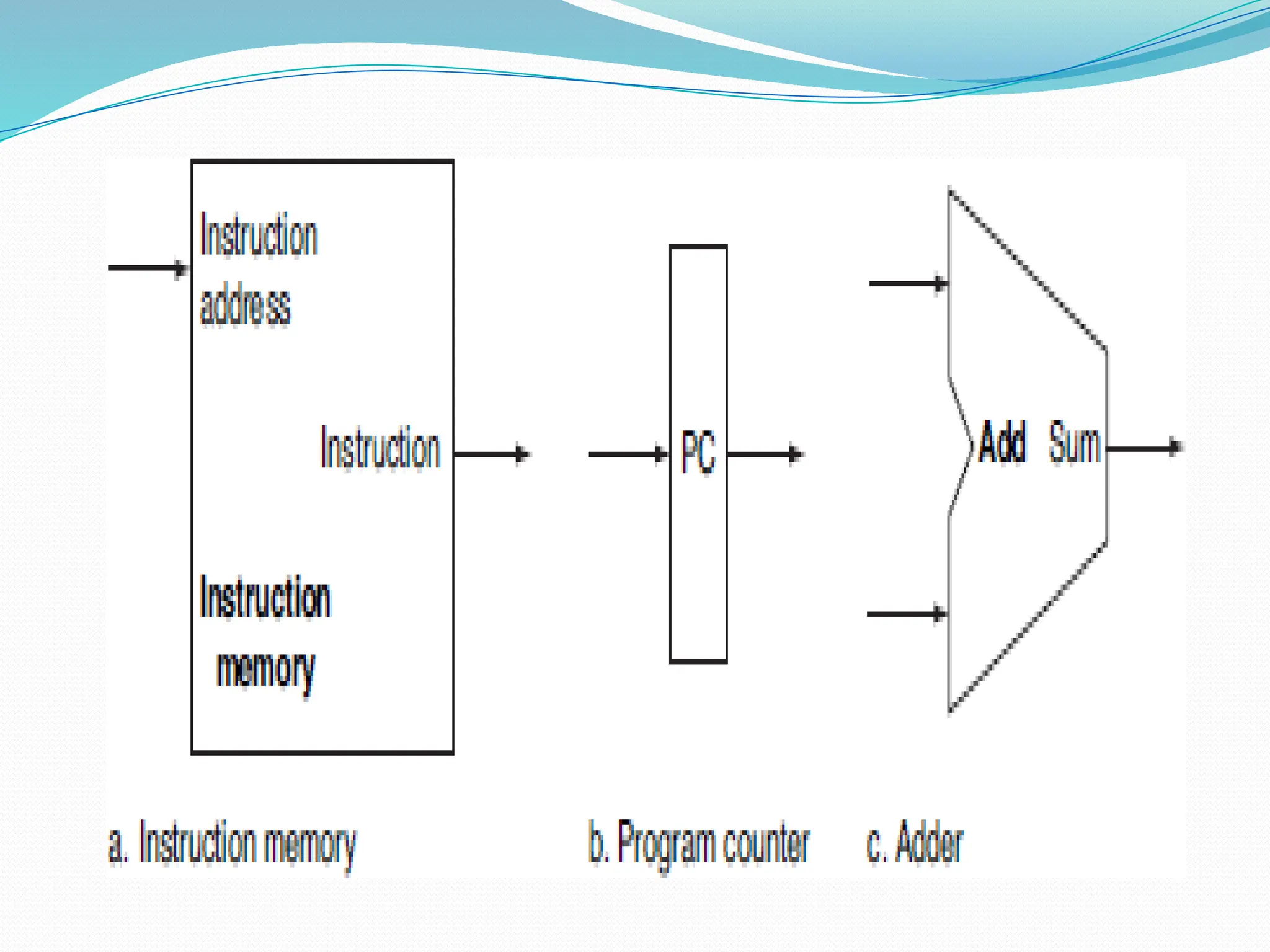 Instruction address

Instruction

Instruction memory

PC

Add Sum

a. Instruction memory

b. Program counter

c. Adder